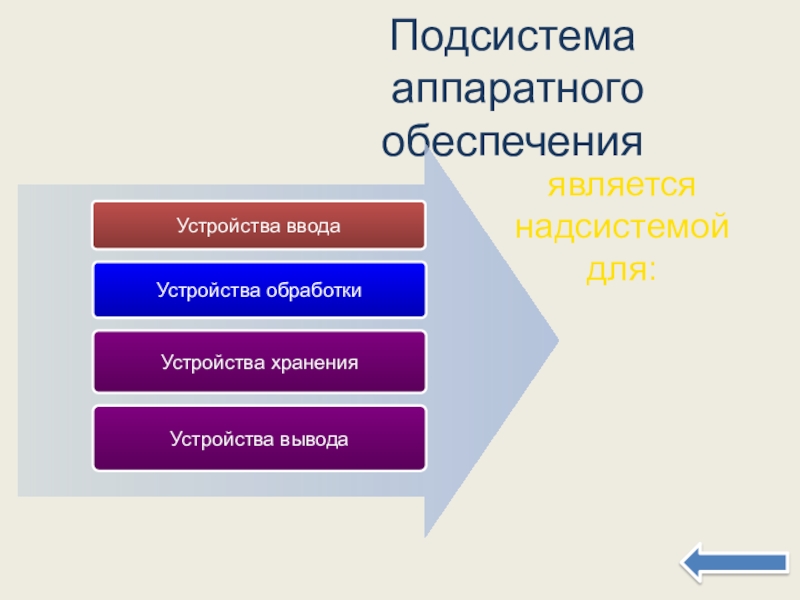 Подсистема аппаратного обеспечения

является надсистемой для:

Устройства ввода

Устройства обработки

Устройства хранения

Устройства вывода